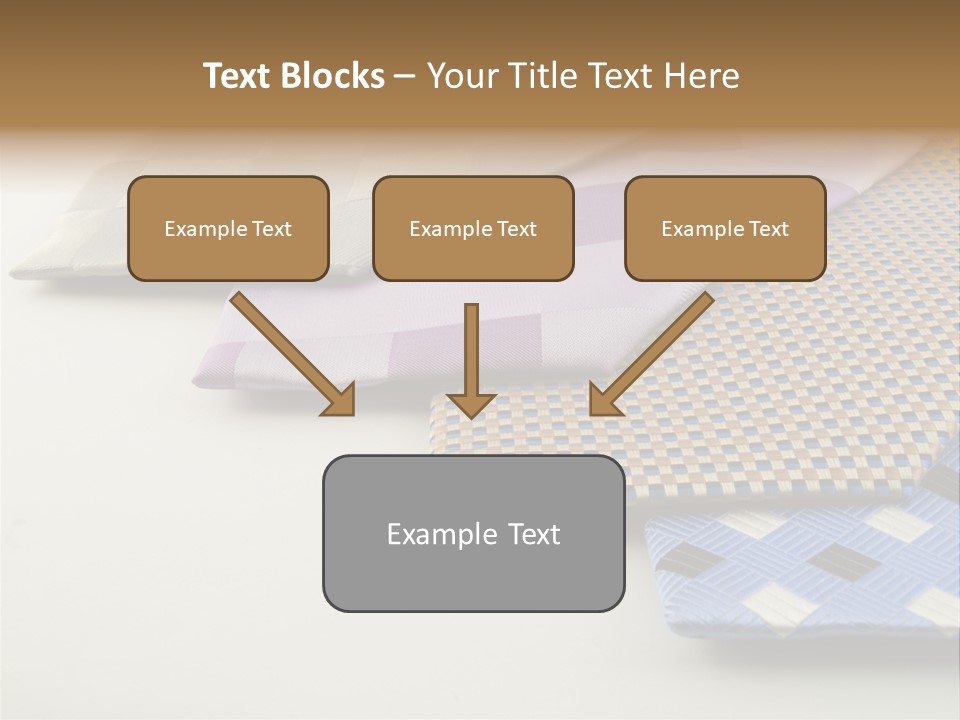 Text Blocks – Your Title Text Here

Example Text

Example Text

Example Text

Example Text